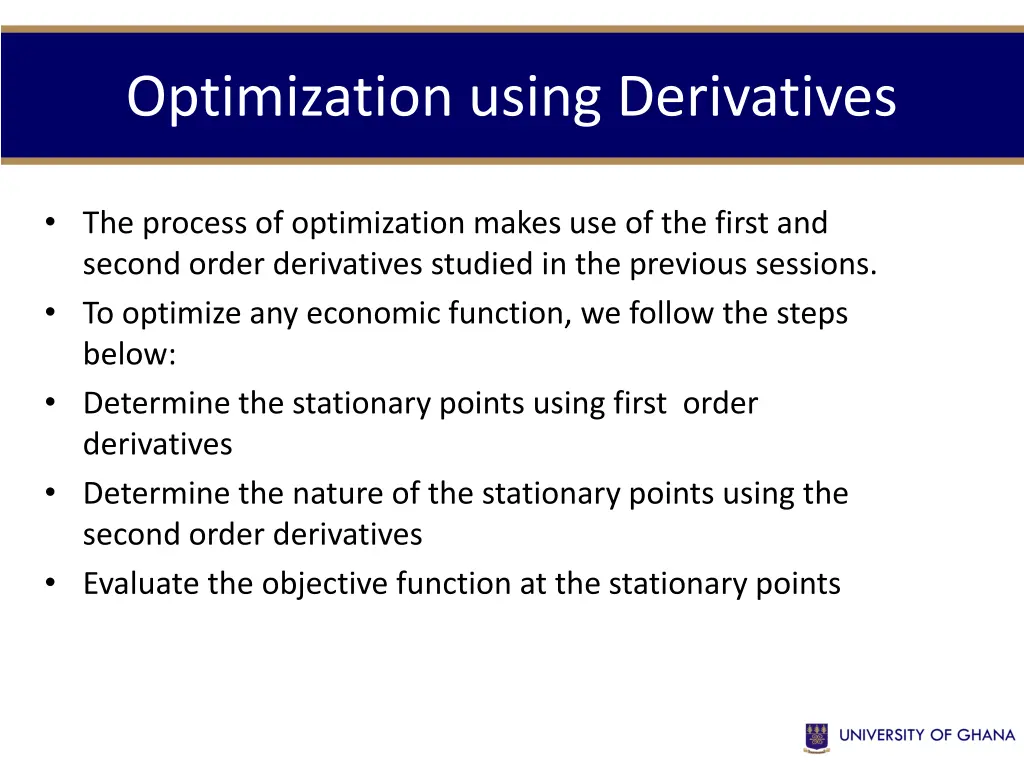 Optimization using Derivatives

• The process of optimization makes use of the first and second order derivatives studied in the previous sessions.
• To optimize any economic function, we follow the steps below:
• Determine the stationary points using first order derivatives
• Determine the nature of the stationary points using the second order derivatives
• Evaluate the objective function at the stationary points

UNIVERSITY OF GHANA